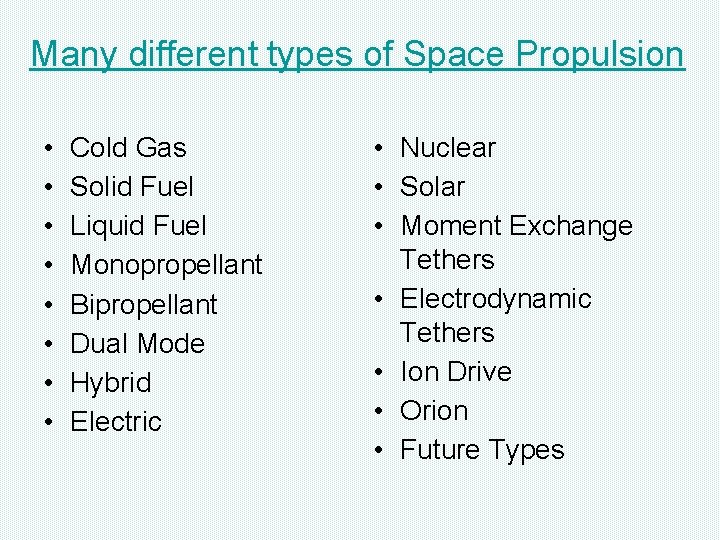 Many different types of Space Propulsion

• Cold Gas
• Solid Fuel
• Liquid Fuel
• Monopropellant
• Bipropellant
• Dual Mode
• Hybrid
• Electric

• Nuclear
• Solar
• Moment Exchange Tethers
• Electrodynamic Tethers
• Ion Drive
• Orion
• Future Types